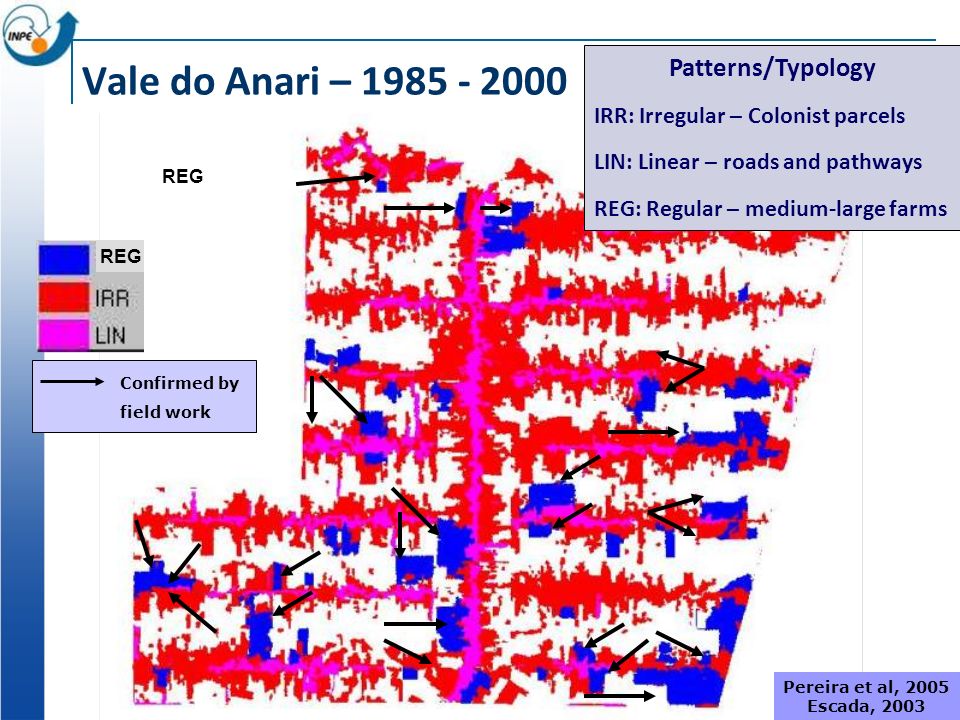 INPE

Vale do Anari – 1985 - 2000

Patterns/Typology

IRR: Irregular – Colonist parcels

LIN: Linear – roads and pathways

REG: Regular – medium-large farms

REG

REG
IRR
LIN

Confirmed by field work

Pereira et al, 2005
Escada, 2003